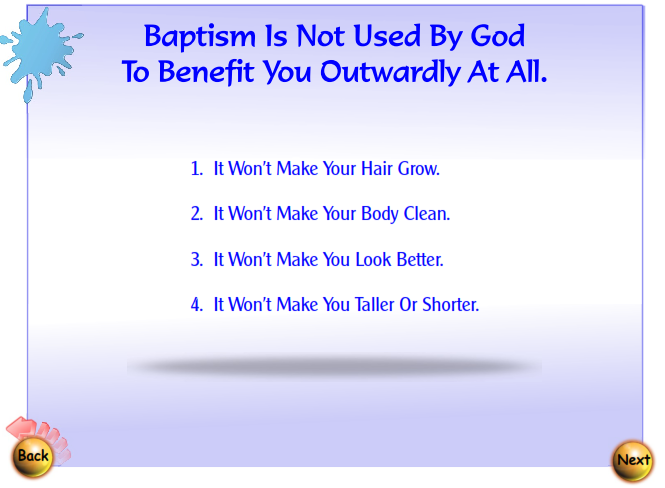 Baptism Is Not Used By God
To Benefit You Outwardly At All.

1. It Won't Make Your Hair Grow.

2. It Won't Make Your Body Clean.

3. It Won't Make You Look Better.

4. It Won't Make You Taller Or Shorter.

Back

Next